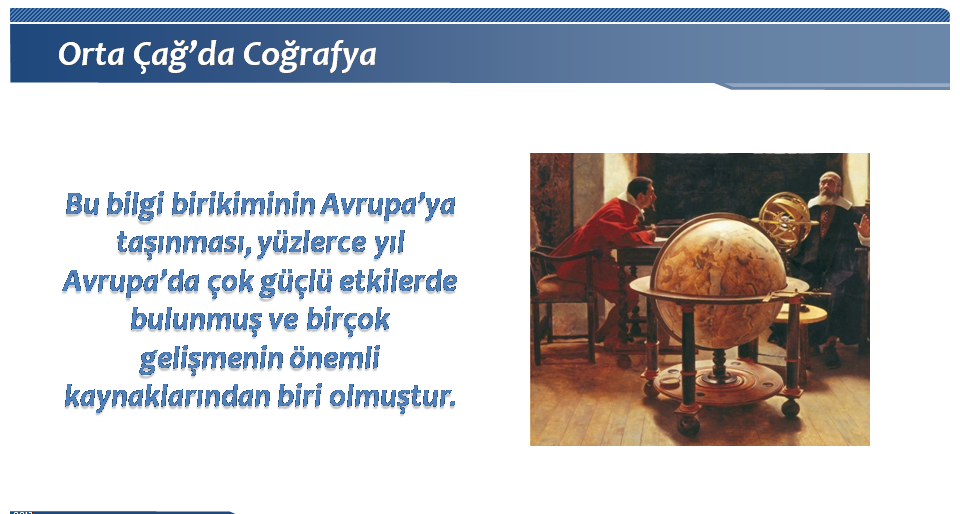 Orta Çağ'da Coğrafya

Bu bilgi birikiminin Avrupa'ya taşınması, yüzlerce yıl Avrupa'da çok güçlü etkilerde bulunmuş ve birçok gelişmenin önemli kaynaklarından biri olmuştur.